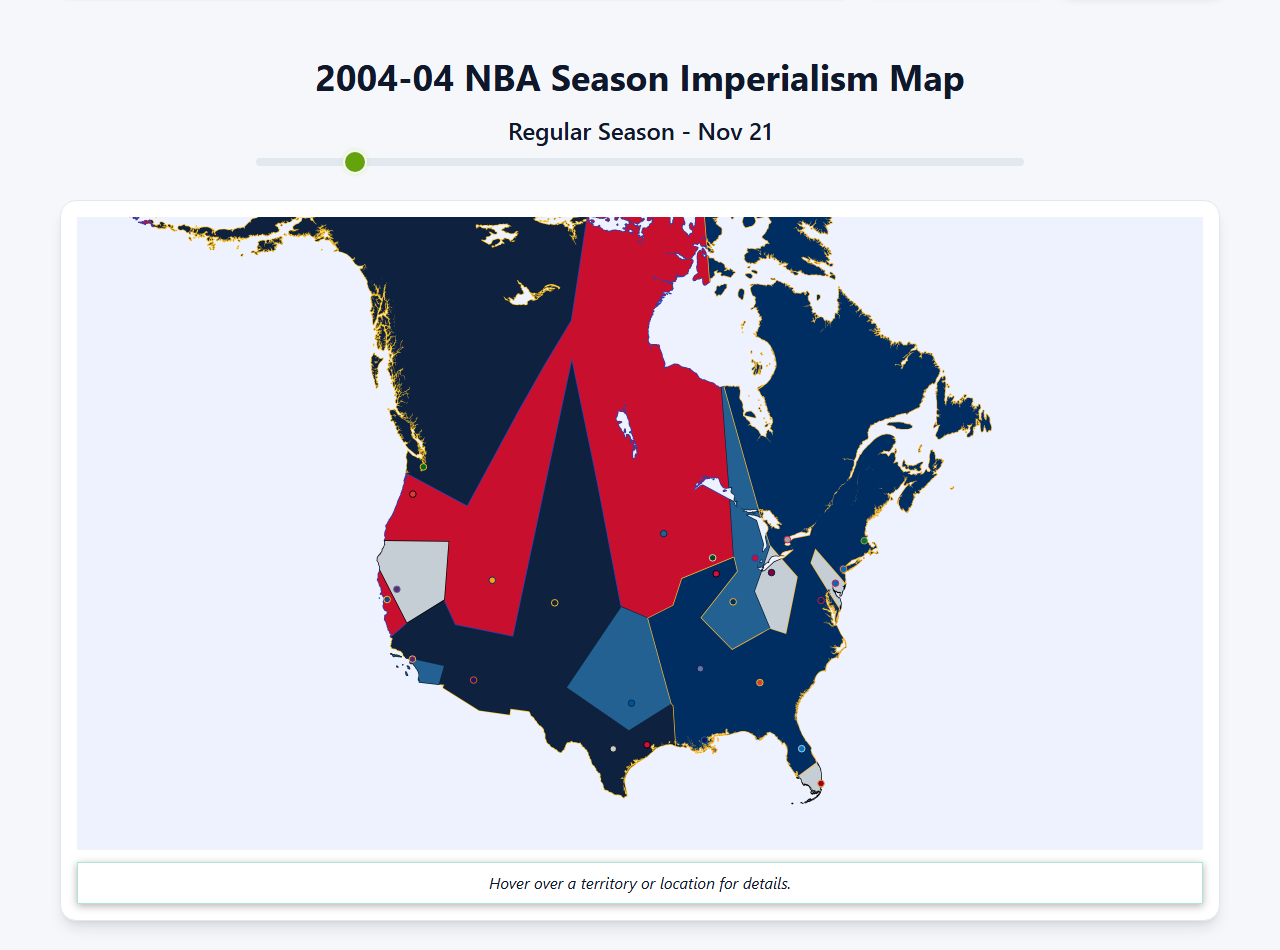 2004-04 NBA Season Imperialism Map

Regular Season - Nov 21

Hover over a territory or location for details.